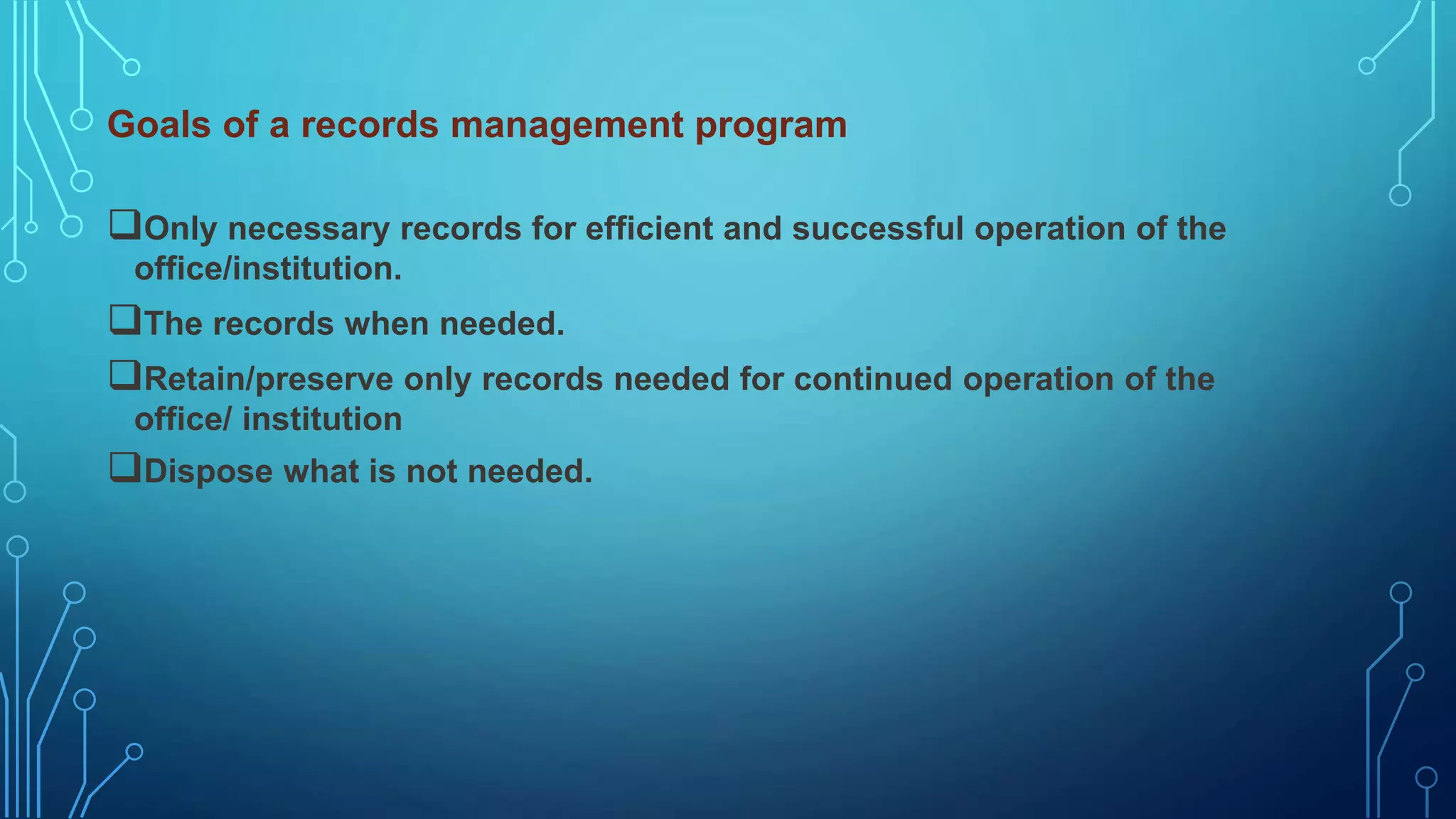 Goals of a records management program

❑Only necessary records for efficient and successful operation of the office/institution.

❑The records when needed.

❑Retain/preserve only records needed for continued operation of the office/ institution

❑Dispose what is not needed.